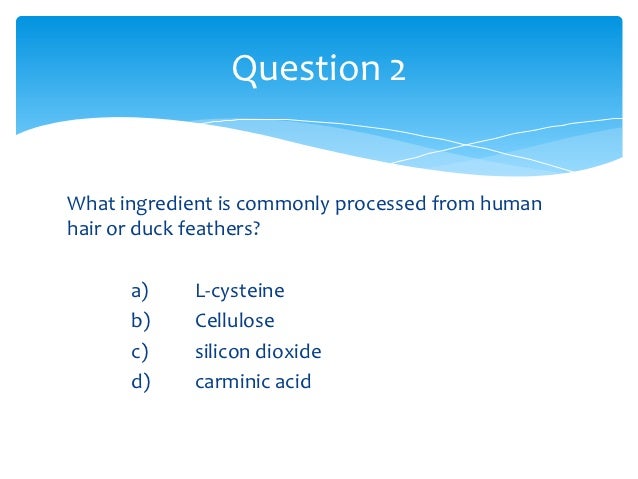 Question 2

What ingredient is commonly processed from human hair or duck feathers?

a) L-cysteine
b) Cellulose
c) silicon dioxide
d) carminic acid